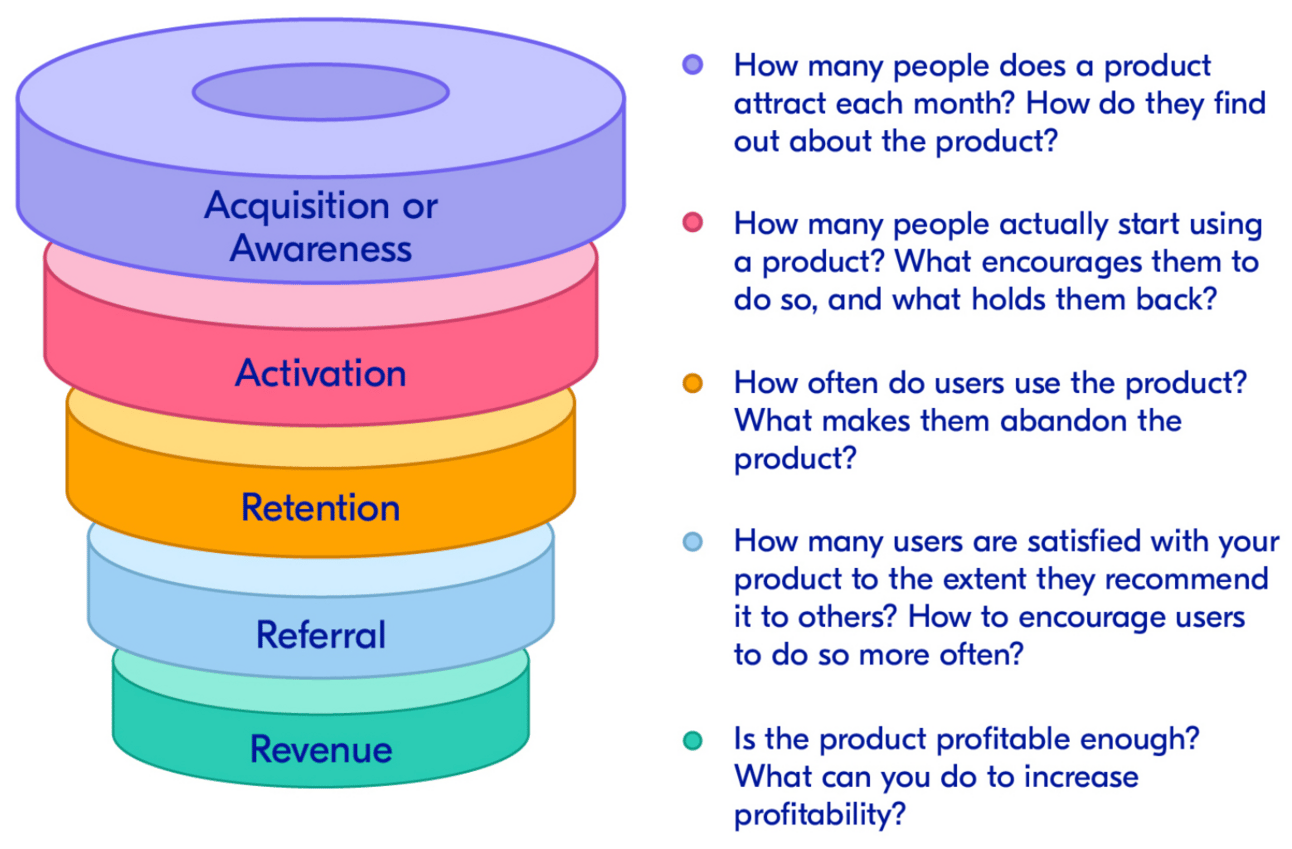 Acquisition or Awareness

Activation

Retention

Referral

Revenue

How many people does a product attract each month? How do they find out about the product?

How many people actually start using a product? What encourages them to do so, and what holds them back?

How often do users use the product? What makes them abandon the product?

How many users are satisfied with your product to the extent they recommend it to others? How to encourage users to do so more often?

Is the product profitable enough? What can you do to increase profitability?